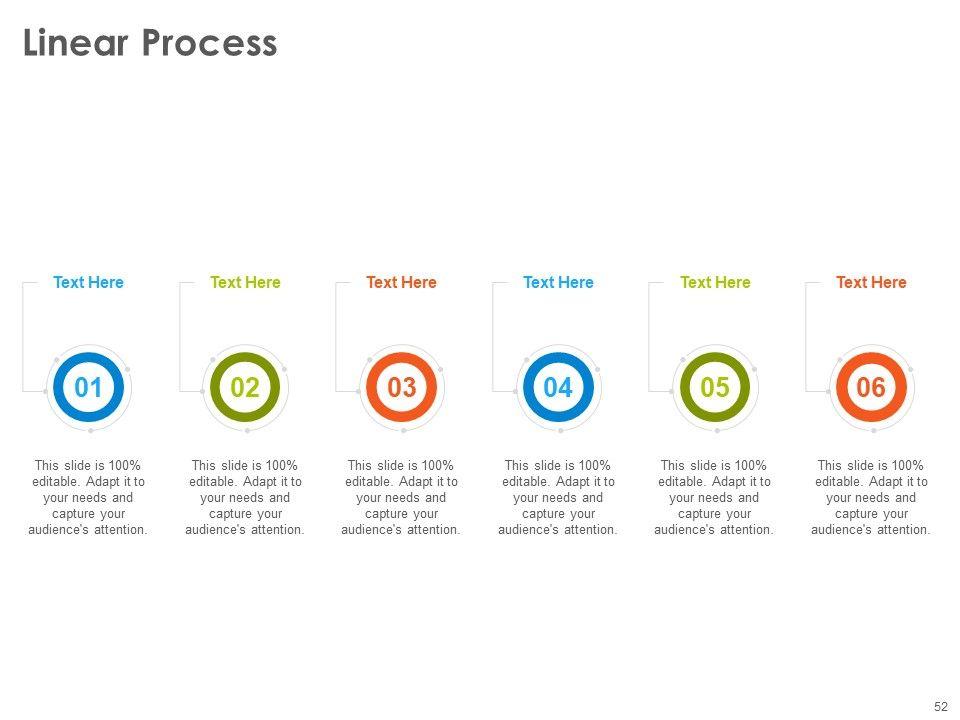 Linear Process

Text Here

01

This slide is 100% editable. Adapt it to your needs and capture your audience's attention.

Text Here

02

This slide is 100% editable. Adapt it to your needs and capture your audience's attention.

Text Here

03

This slide is 100% editable. Adapt it to your needs and capture your audience's attention.

Text Here

04

This slide is 100% editable. Adapt it to your needs and capture your audience's attention.

Text Here

05

This slide is 100% editable. Adapt it to your needs and capture your audience's attention.

Text Here

06

This slide is 100% editable. Adapt it to your needs and capture your audience's attention.

52